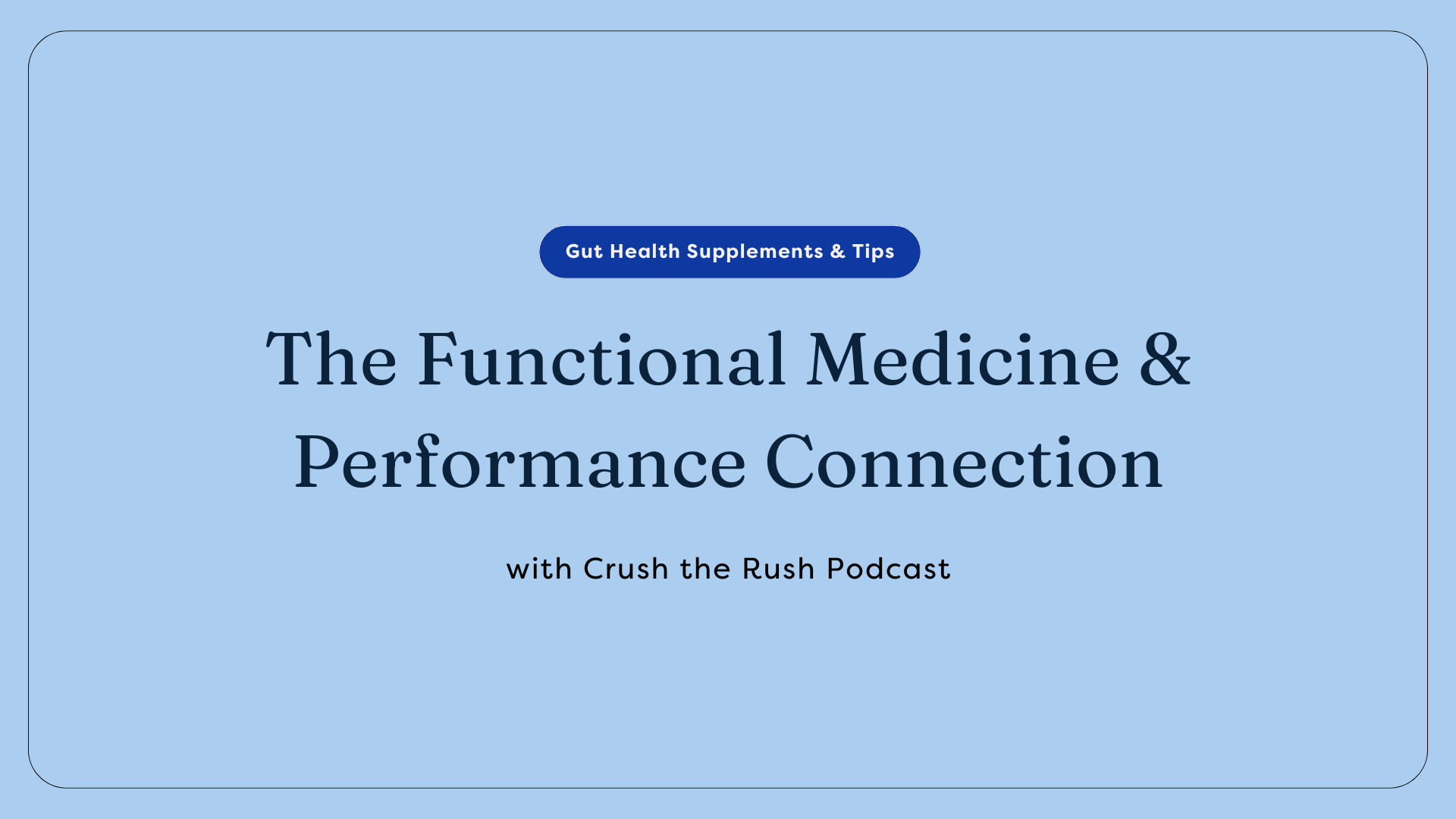 Gut Health Supplements & Tips

The Functional Medicine & Performance Connection

with Crush the Rush Podcast